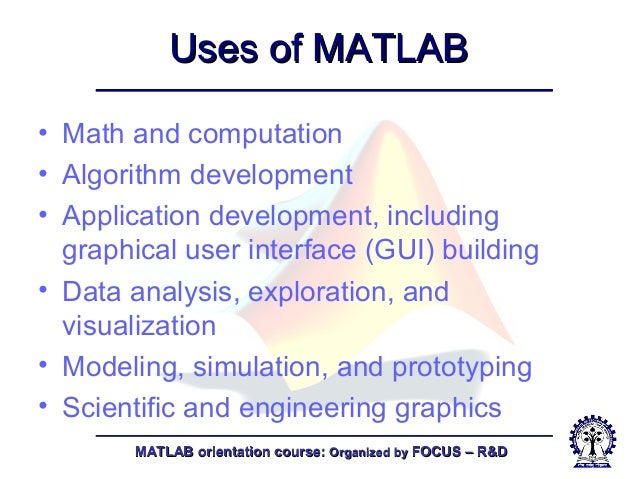 Uses of MATLAB

• Math and computation
• Algorithm development
• Application development, including graphical user interface (GUI) building
• Data analysis, exploration, and visualization
• Modeling, simulation, and prototyping
• Scientific and engineering graphics

MATLAB orientation course: Organized by FOCUS – R&D